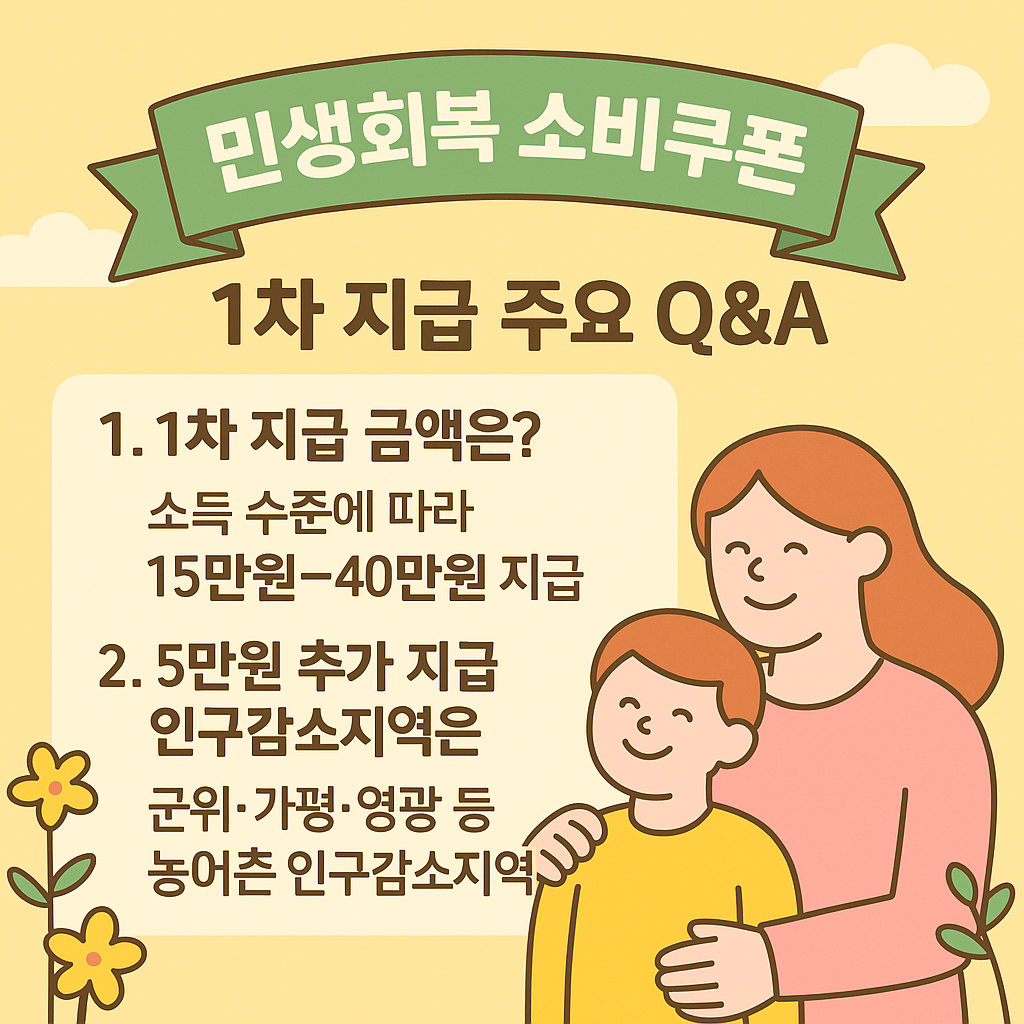 민생회복 소비쿠폰

1차 지급 주요 Q&A

1. 1차 지급 금액은?

소득 수준에 따라 15만원–40만원 지급

2. 5만원 추가 지급 인구감소지역은

군위·가평·영광 등 농어촌 인구감소지역